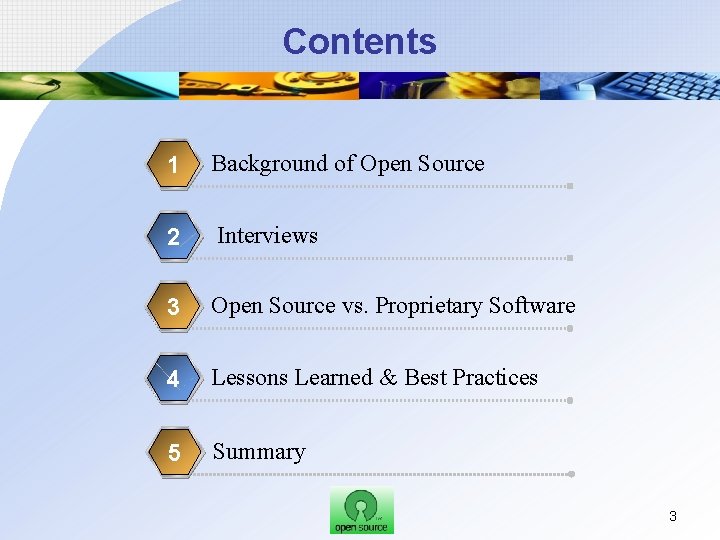 Contents

1 Background of Open Source

2 Interviews

3 Open Source vs. Proprietary Software

4 Lessons Learned & Best Practices

5 Summary

open source

3